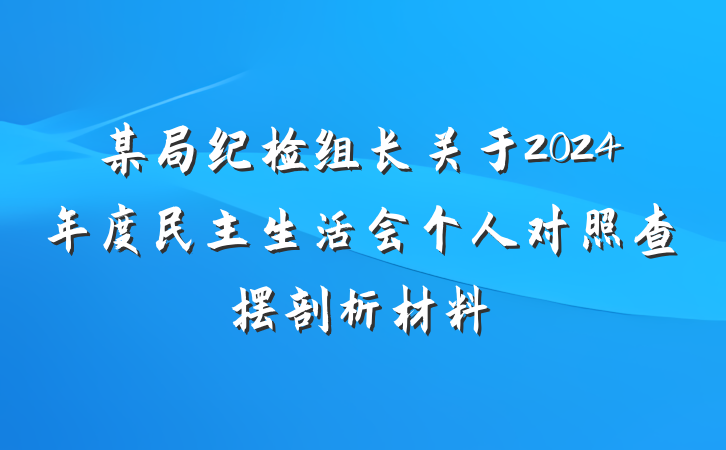 某局纪检组长关于2024年度民主生活会个人对照查摆剖析材料